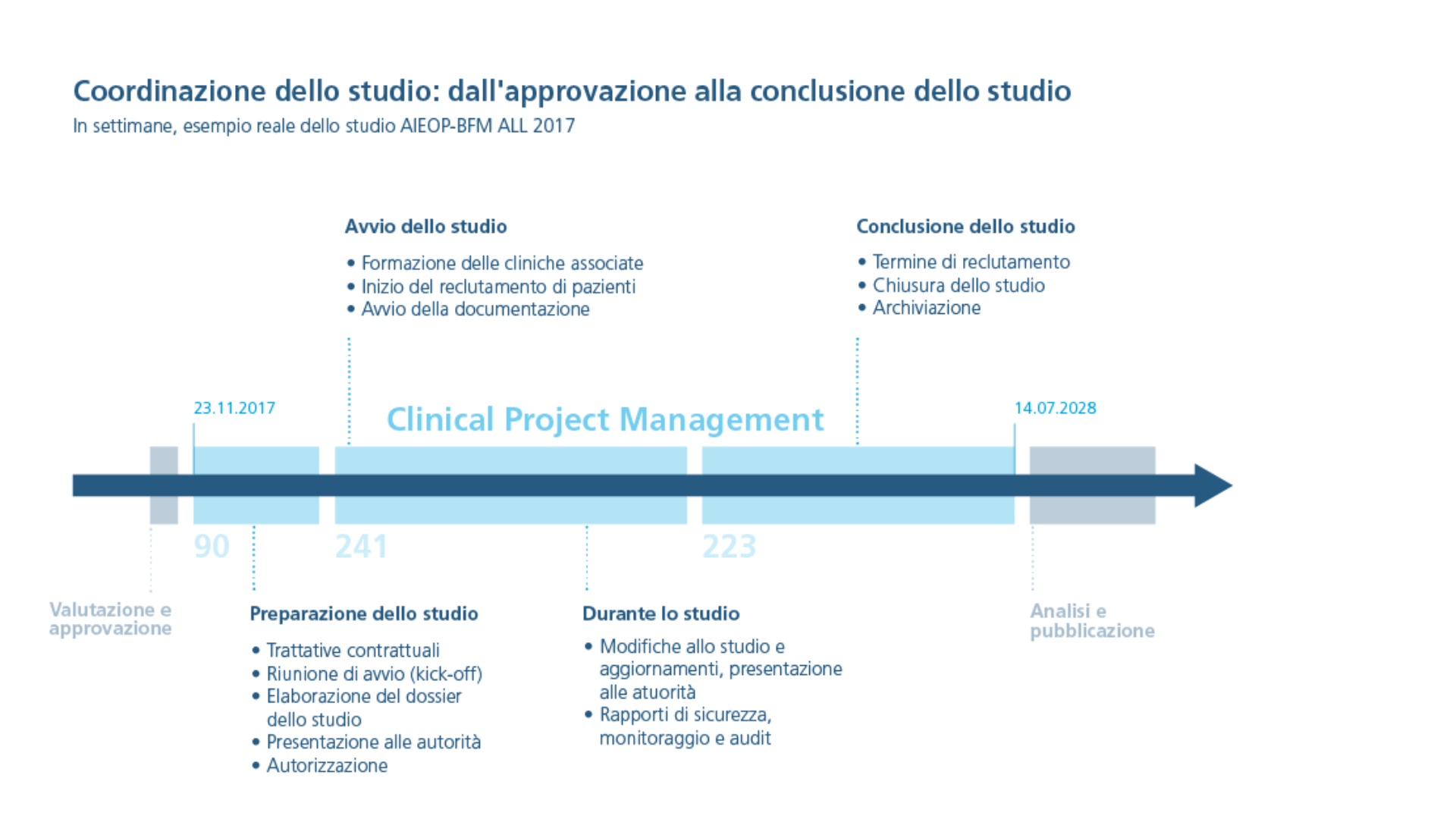 Coordinazione dello studio: dall'approvazione alla conclusione dello studio
In settimane, esempio reale dello studio AIEOP-BFM ALL 2017

Avvio dello studio
• Formazione delle cliniche associate
• Inizio del reclutamento di pazienti
• Avvio della documentazione

Conclusione dello studio
• Termine di reclutamento
• Chiusura dello studio
• Archiviazione

23.11.2017

Clinical Project Management

14.07.2028

90

241

223

Valutazione e approvazione

Preparazione dello studio
• Trattative contrattuali
• Riunione di avvio (kick-off)
• Elaborazione del dossier dello studio
• Presentazione alle autorità
• Autorizzazione

Durante lo studio
• Modifiche allo studio e aggiornamenti, presentazione alle atuorità
• Rapporti di sicurezza, monitoraggio e audit

Analisi e pubblicazione